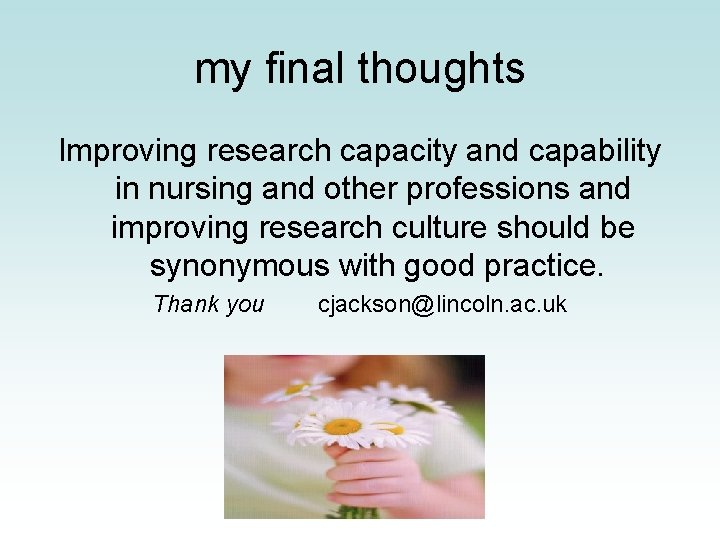 my final thoughts

Improving research capacity and capability in nursing and other professions and improving research culture should be synonymous with good practice.

Thank you cjackson@lincoln.ac.uk